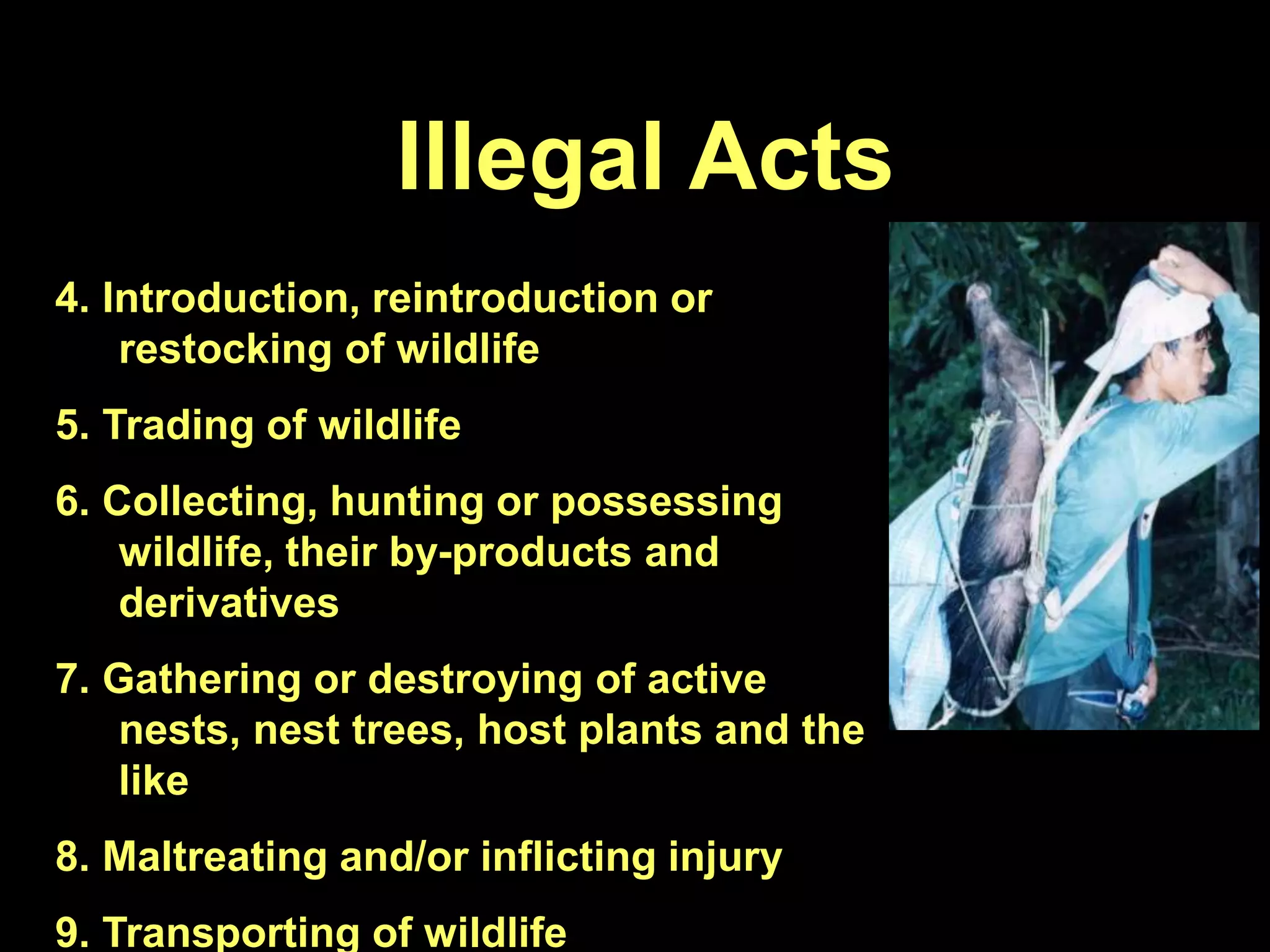 Illegal Acts

4. Introduction, reintroduction or restocking of wildlife

5. Trading of wildlife

6. Collecting, hunting or possessing wildlife, their by-products and derivatives

7. Gathering or destroying of active nests, nest trees, host plants and the like

8. Maltreating and/or inflicting injury

9. Transporting of wildlife